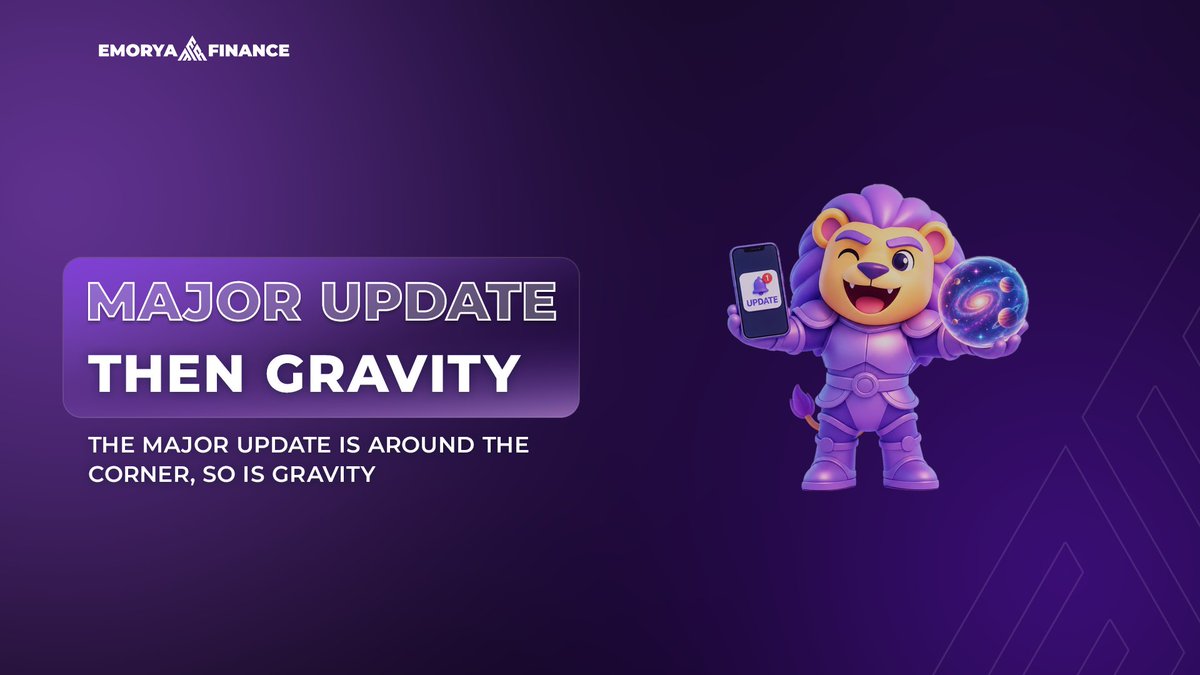 EMORYA FINANCE

MAJOR UPDATE
THEN GRAVITY

THE MAJOR UPDATE IS AROUND THE CORNER, SO IS GRAVITY

1
UPDATE